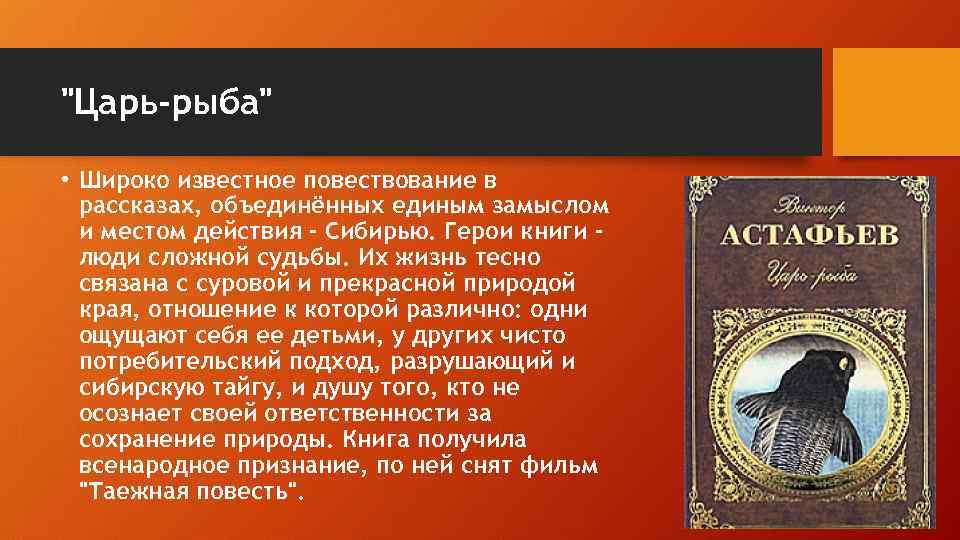 "Царь-рыба"

• Широко известное повествование в рассказах, объединённых единым замыслом и местом действия - Сибирью. Герои книги - люди сложной судьбы. Их жизнь тесно связана с суровой и прекрасной природой края, отношение к которой различно: одни ощущают себя ее детьми, у других чисто потребительский подход, разрушающий и сибирскую тайгу, и душу того, кто не осознает своей ответственности за сохранение природы. Книга получила всенародное признание, по ней снят фильм "Таежная повесть".

Виктор
АСТАФЬЕВ
Царь-рыба